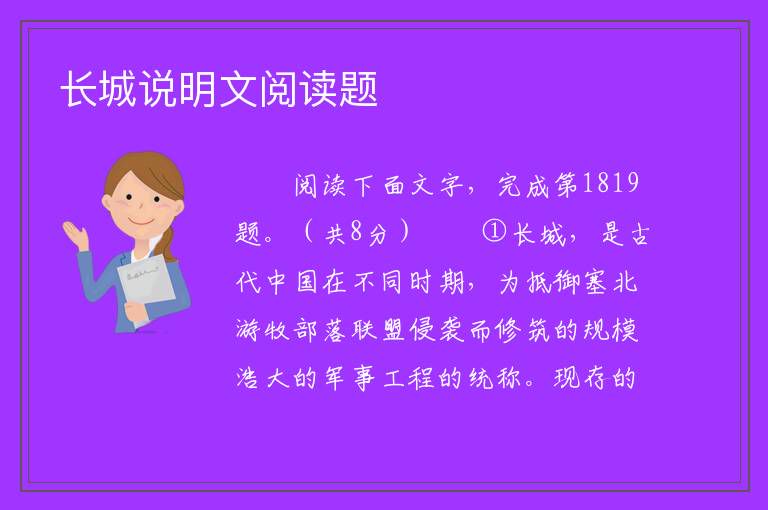 长城说明文阅读题

阅读下面文字，完成第1819题。（共8分） ①长城，是古代中国在不同时期，为抵御塞北游牧部落联盟侵袭而修筑的规模浩大的军事工程的统称。现存的